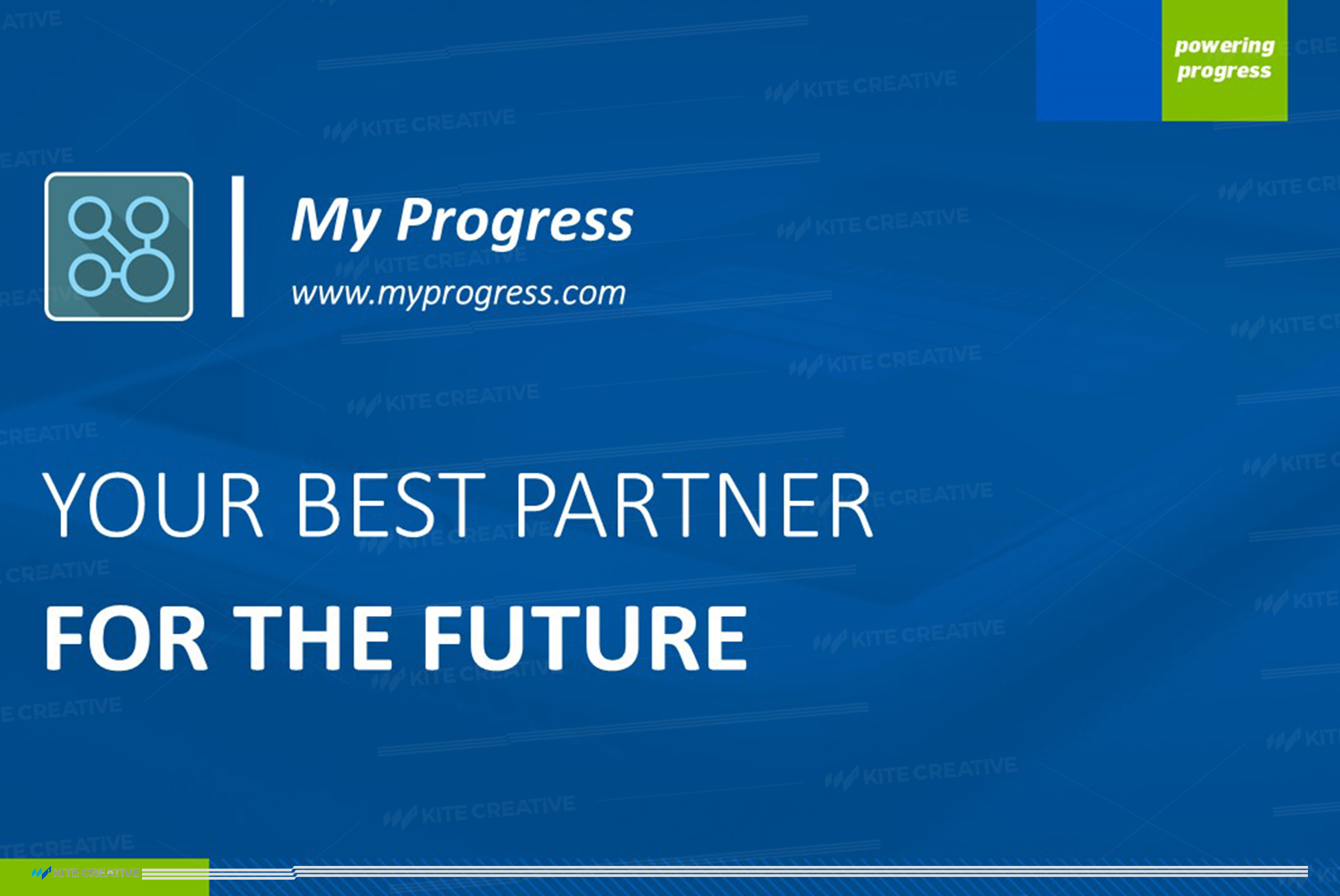 powering progress

My Progress

www.myprogress.com

YOUR BEST PARTNER

FOR THE FUTURE

KITE CREATIVE